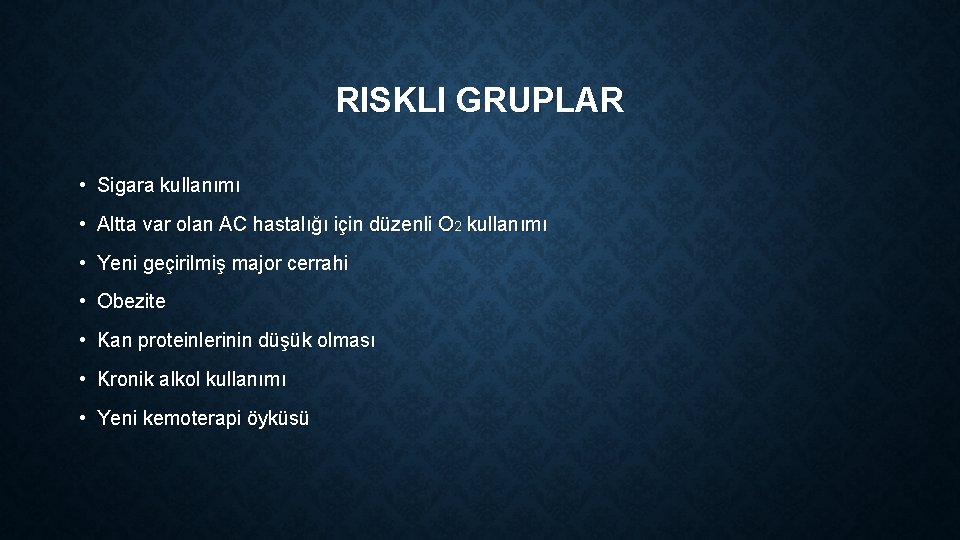 RISKLI GRUPLAR

• Sigara kullanımı
• Altta var olan AC hastalığı için düzenli $O_2$ kullanımı
• Yeni geçirilmiş major cerrahi
• Obezite
• Kan proteinlerinin düşük olması
• Kronik alkol kullanımı
• Yeni kemoterapi öyküsü